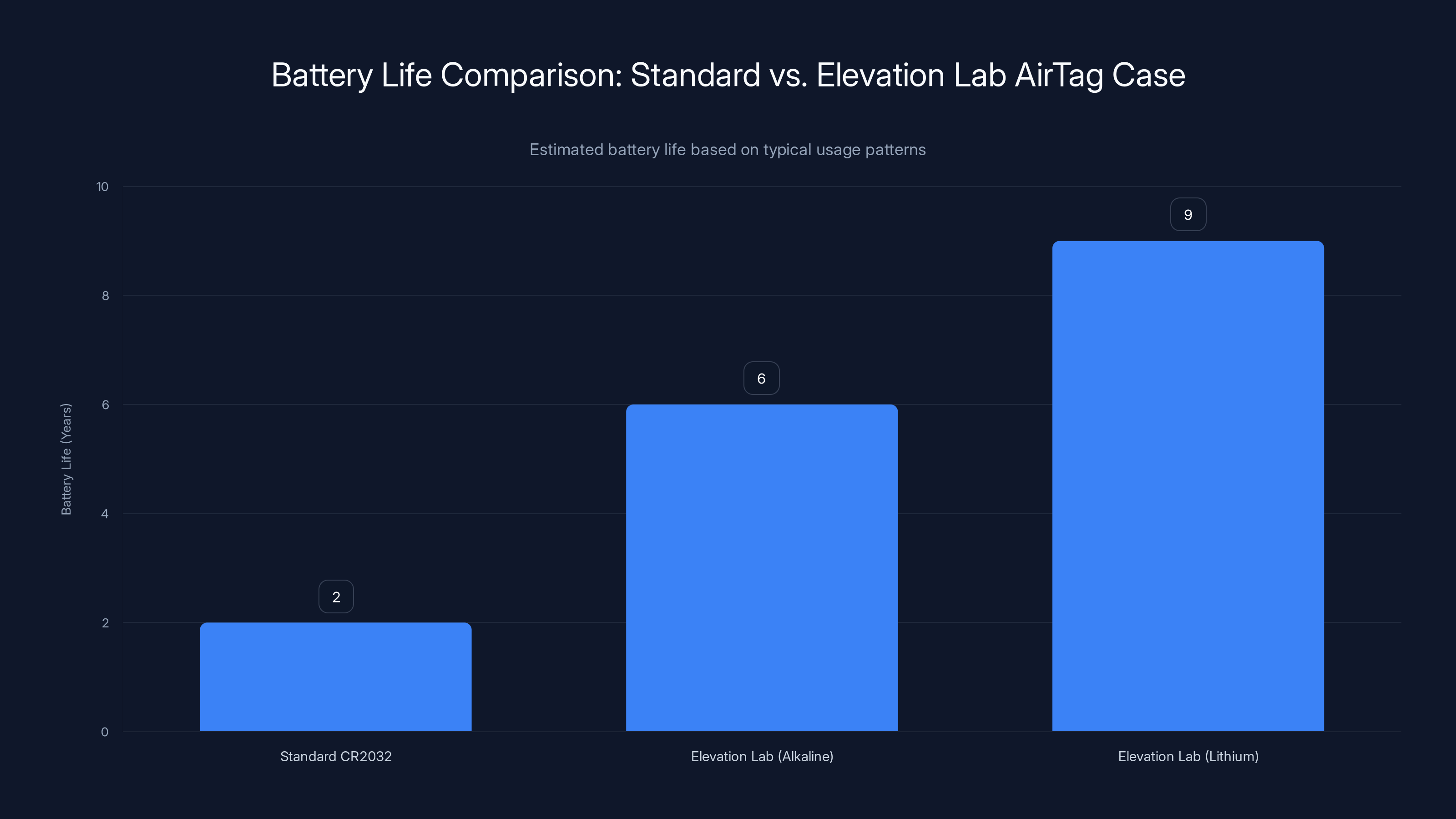 Battery Life Comparison: Standard vs. Elevation Lab AirTag Case

Estimated battery life based on typical usage patterns

Battery Life (Years)

10
8
6
4
2
0

2
6
9

Standard CR2032
Elevation Lab (Alkaline)
Elevation Lab (Lithium)